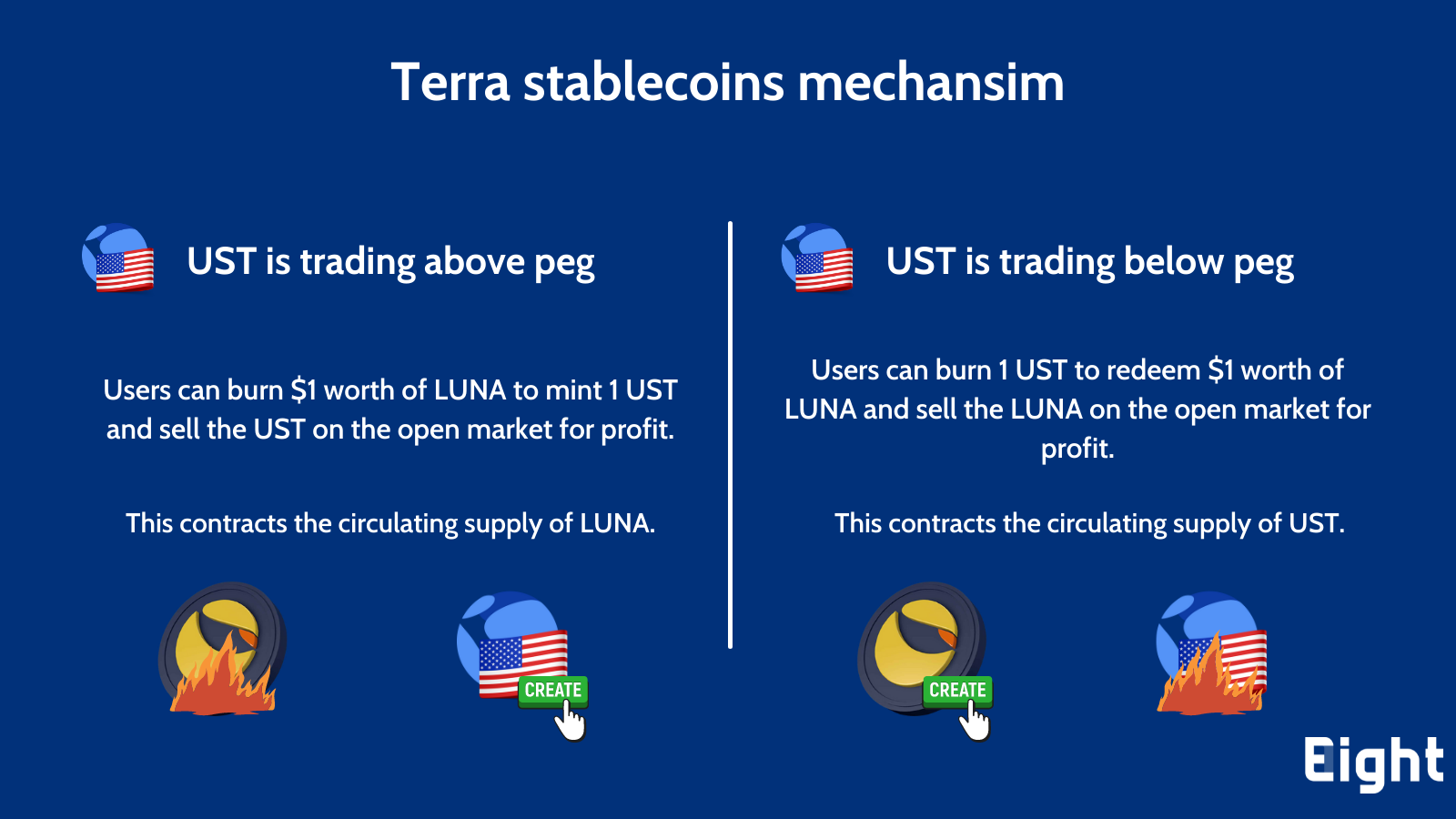 Terra stablecoins mechansim

UST is trading above peg

Users can burn \$1 worth of LUNA to mint 1 UST and sell the UST on the open market for profit.

This contracts the circulating supply of LUNA.

CREATE

UST is trading below peg

Users can burn 1 UST to redeem \$1 worth of LUNA and sell the LUNA on the open market for profit.

This contracts the circulating supply of UST.

CREATE

Eight